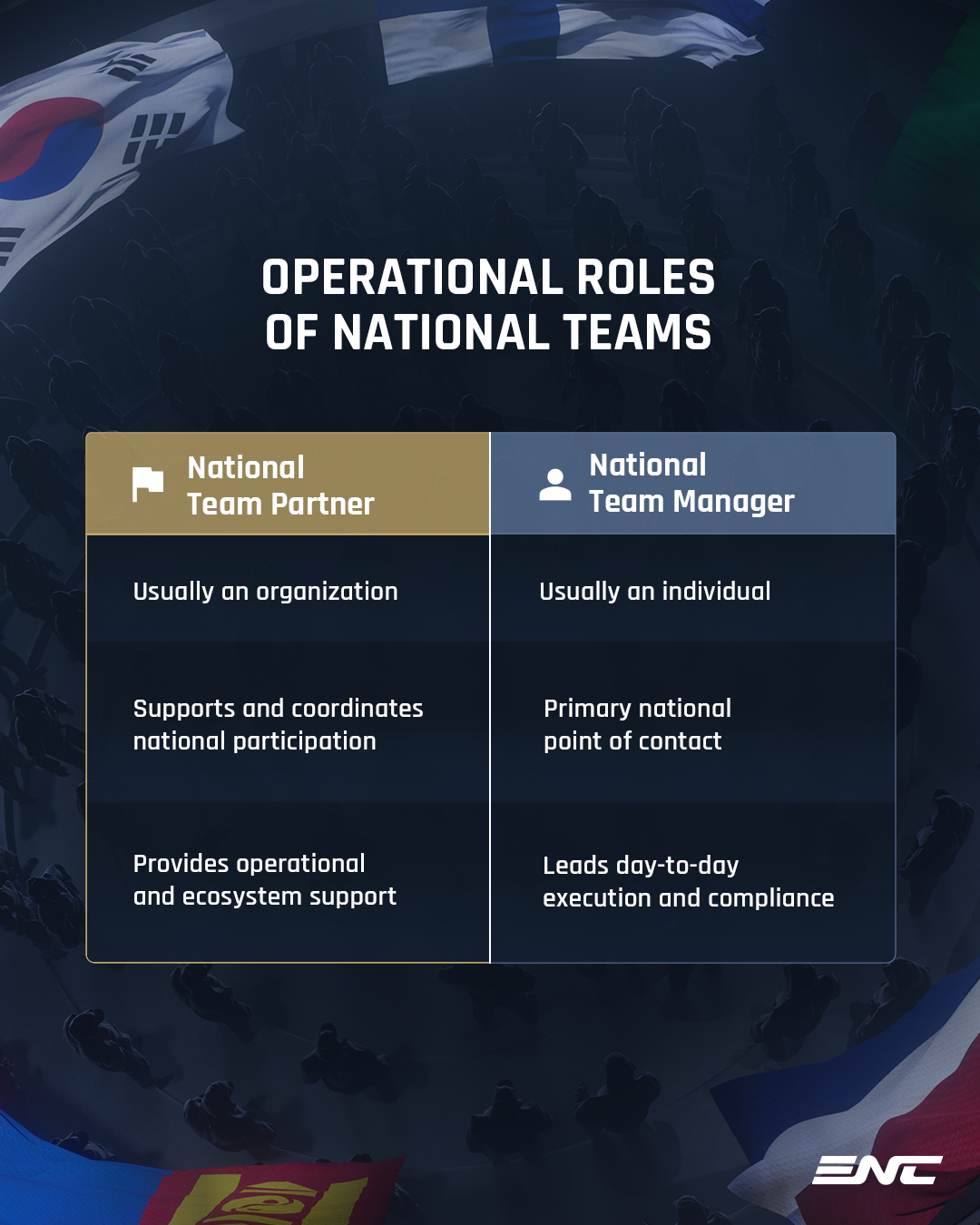 OPERATIONAL ROLES OF NATIONAL TEAMS

| National Team Partner | National Team Manager |
|---|---|
| Usually an organization | Usually an individual |
| Supports and coordinates national participation | Primary national point of contact |
| Provides operational and ecosystem support | Leads day-to-day execution and compliance |

ENC